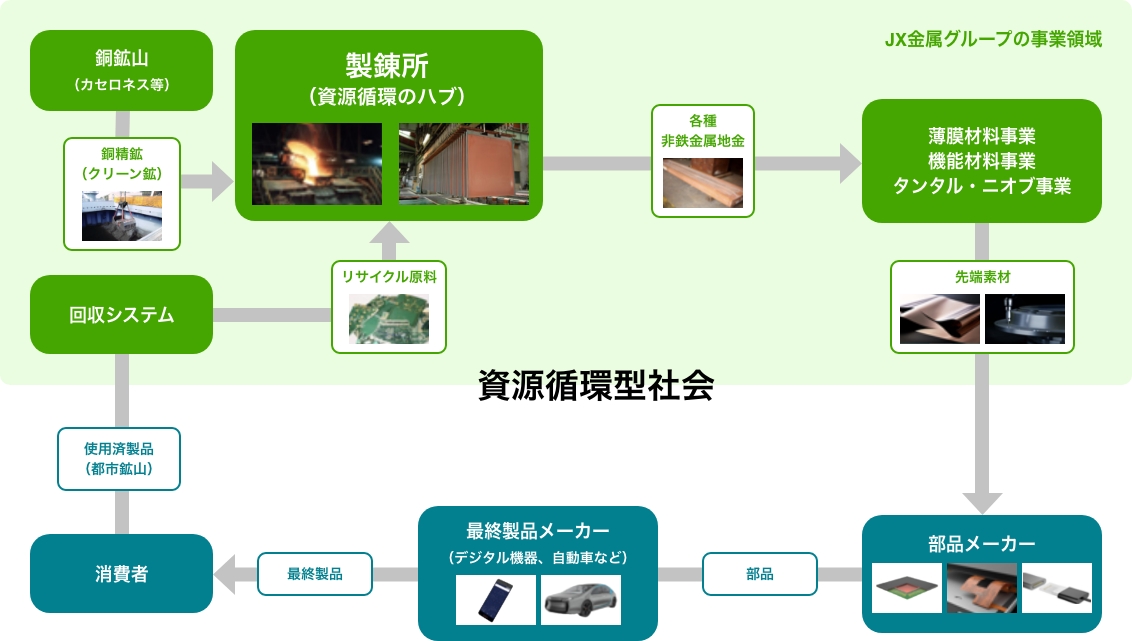 JX金属グループの事業領域

銅鉱山
（カセロネス等）

銅精鉱
（クリーン鉱）

製錬所
（資源循環のハブ）

各種
非鉄金属地金

薄膜材料事業
機能材料事業
タンタル・ニオブ事業

回収システム

リサイクル原料

先端素材

資源循環型社会

使用済製品
（都市鉱山）

消費者

最終製品

最終製品メーカー
（デジタル機器、自動車など）

部品

部品メーカー